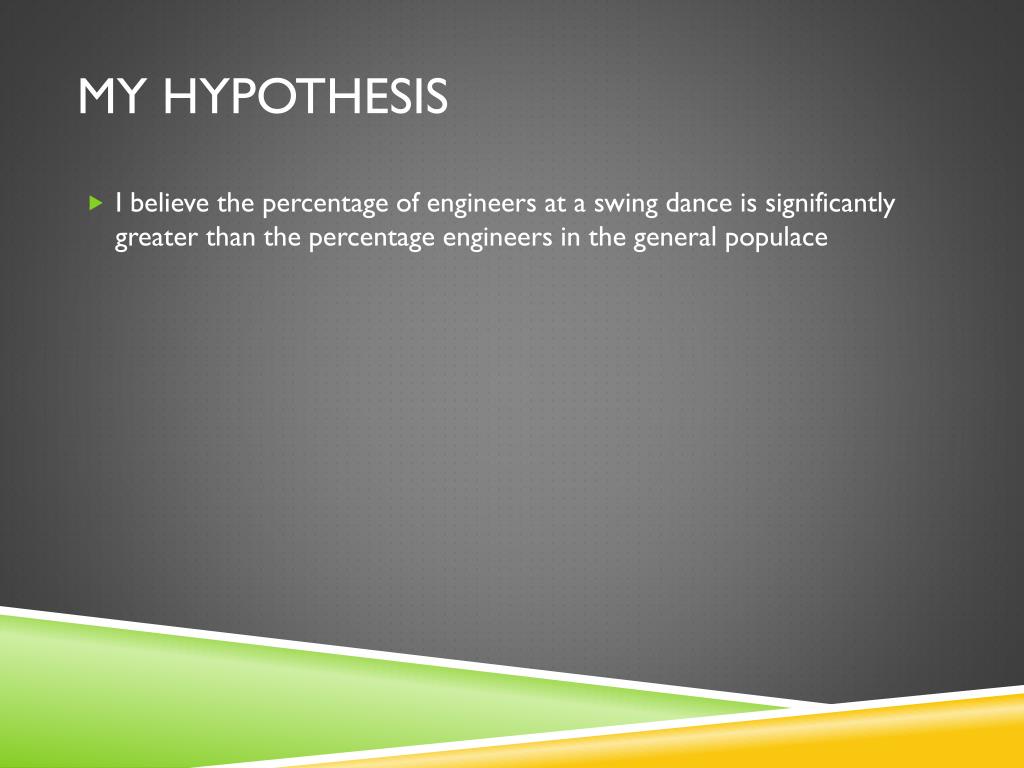 MY HYPOTHESIS

I believe the percentage of engineers at a swing dance is significantly greater than the percentage engineers in the general populace